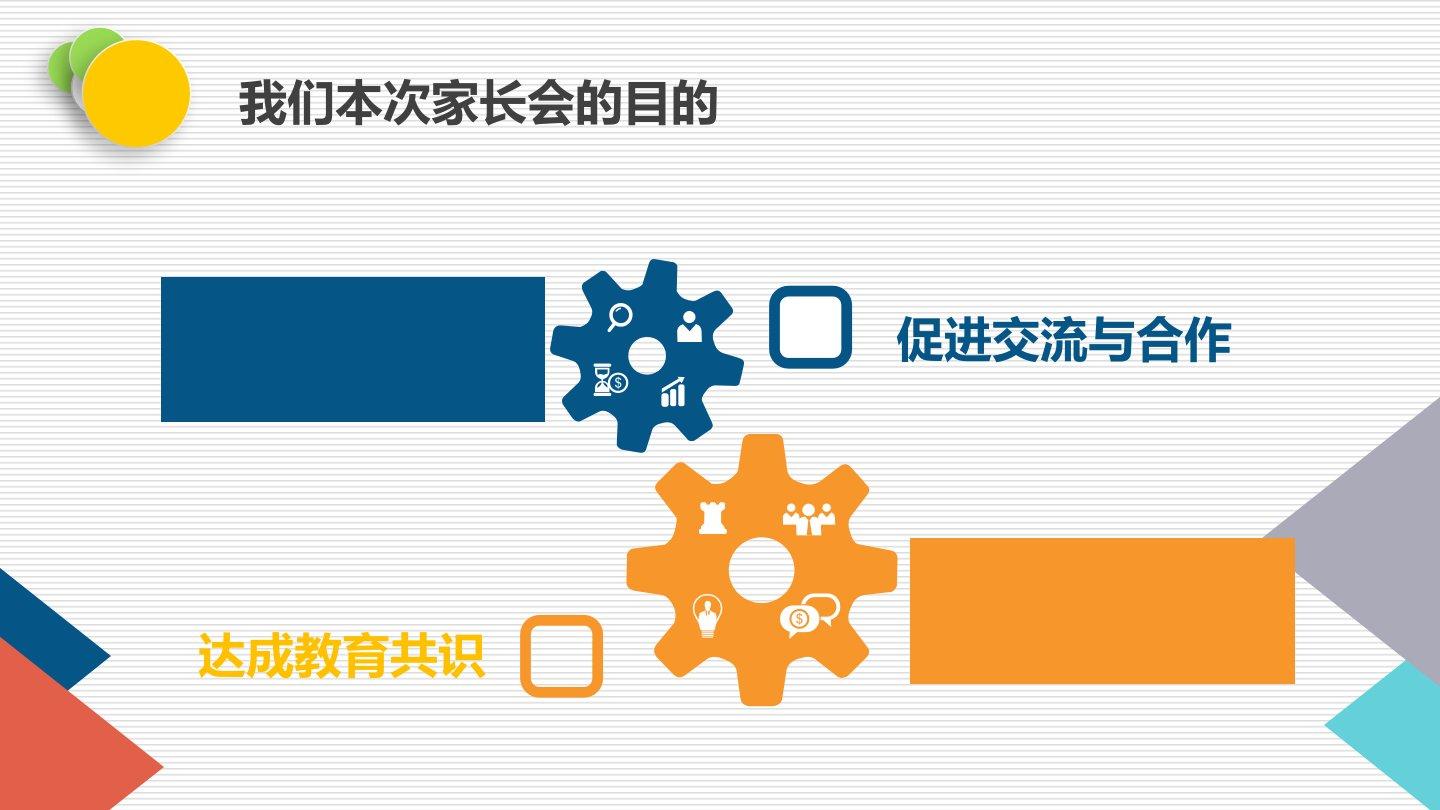 我们本次家长会的目的

促进交流与合作

达成教育共识